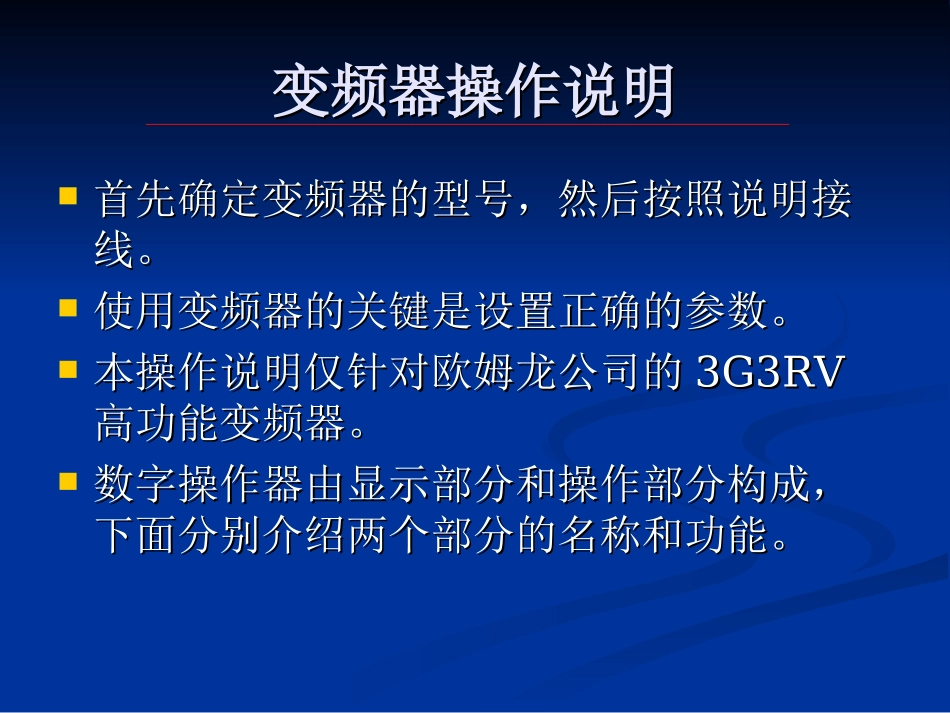 变频器操作说明

■ 首先确定变频器的型号，然后按照说明接线。

■ 使用变频器的关键是设置正确的参数。

■ 本操作说明仅针对欧姆龙公司的 3G3RV 高功能变频器。

■ 数字操作器由显示部分和操作部分构成，下面分别介绍两个部分的名称和功能。